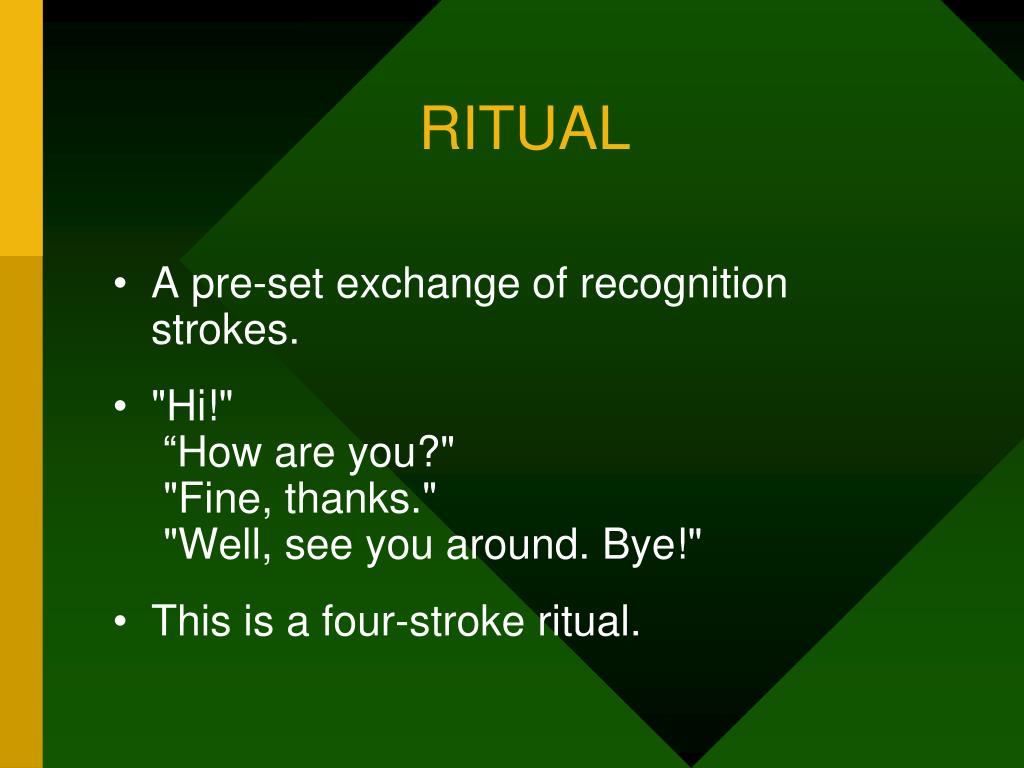 RITUAL

• A pre-set exchange of recognition strokes.

• "Hi!"
“How are you?"
"Fine, thanks."
"Well, see you around. Bye!"

• This is a four-stroke ritual.